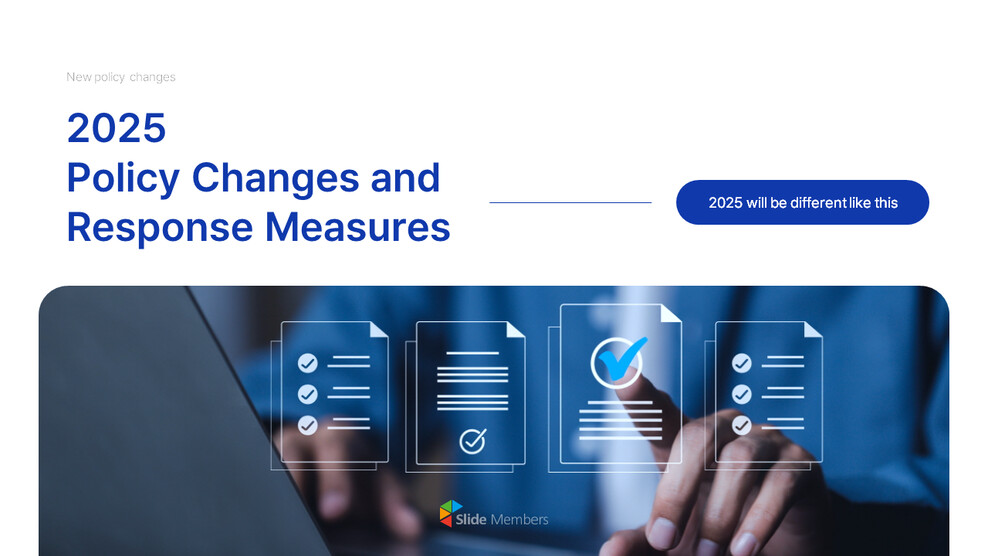 New policy changes

2025
Policy Changes and Response Measures

2025 will be different like this

Slide Members